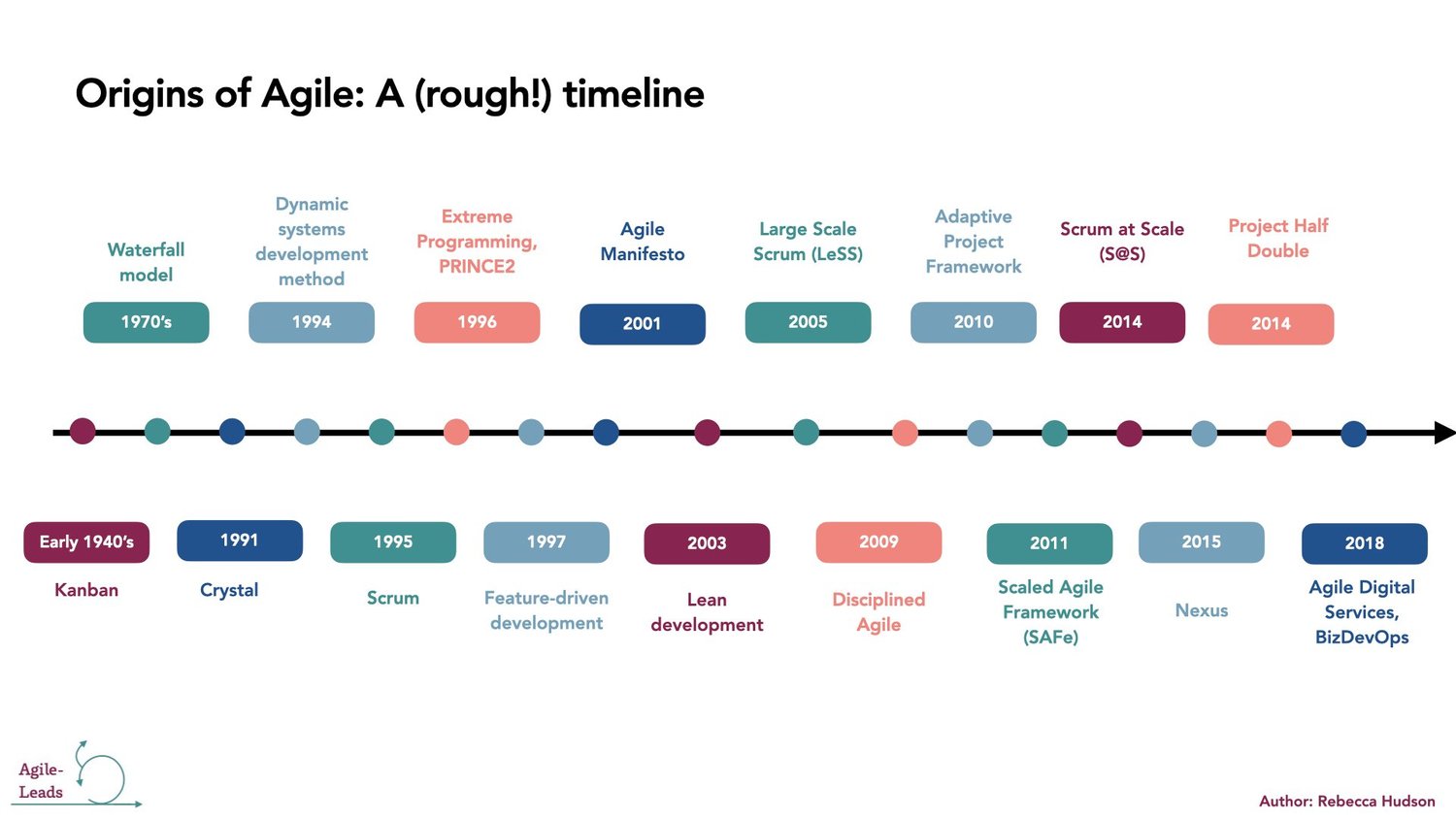 Origins of Agile: A (rough!) timeline

Waterfall model
1970's

Dynamic systems development method
1994

Extreme Programming, PRINCE2
1996

Agile Manifesto
2001

Large Scale Scrum (LeSS)
2005

Adaptive Project Framework
2010

Scrum at Scale (S@S)
2014

Project Half Double
2014

Early 1940's
Kanban

1991
Crystal

1995
Scrum

1997
Feature-driven development

2003
Lean development

2009
Disciplined Agile

2011
Scaled Agile Framework (SAFe)

2015
Nexus

2018
Agile Digital Services, BizDevOps

Agile-Leads

Author: Rebecca Hudson